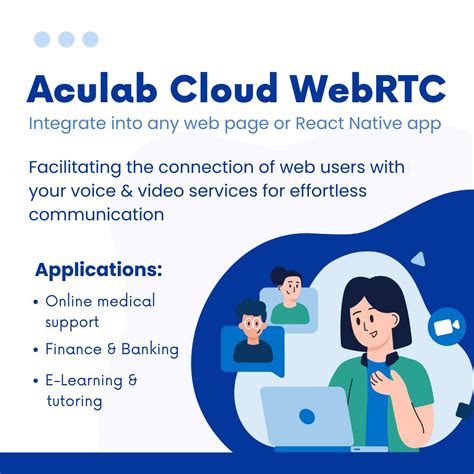 Aculab Cloud WebRTC
Integrate into any web page or React Native app

Facilitating the connection of web users with your voice & video services for effortless communication

Applications:
• Online medical support
• Finance & Banking
• E-Learning & tutoring